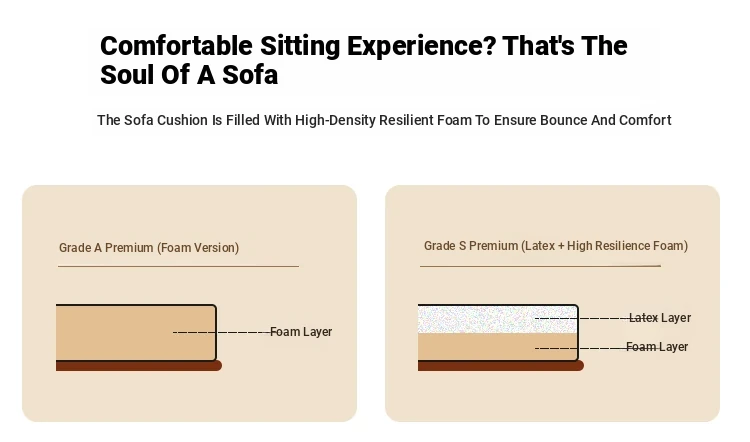 Comfortable Sitting Experience? That's The Soul Of A Sofa

The Sofa Cushion Is Filled With High-Density Resilient Foam To Ensure Bounce And Comfort

Grade A Premium (Foam Version)

Foam Layer

Grade S Premium (Latex + High Resilience Foam)

Latex Layer

Foam Layer